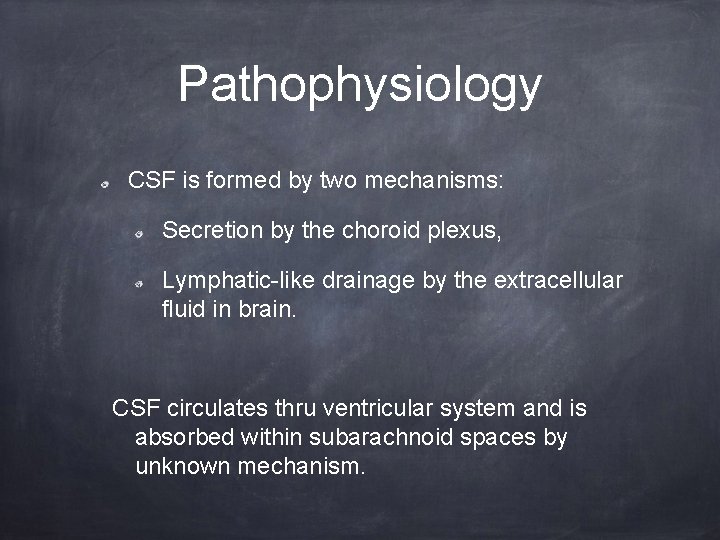 Pathophysiology

CSF is formed by two mechanisms:

Secretion by the choroid plexus,

Lymphatic-like drainage by the extracellular fluid in brain.

CSF circulates thru ventricular system and is absorbed within subarachnoid spaces by unknown mechanism.